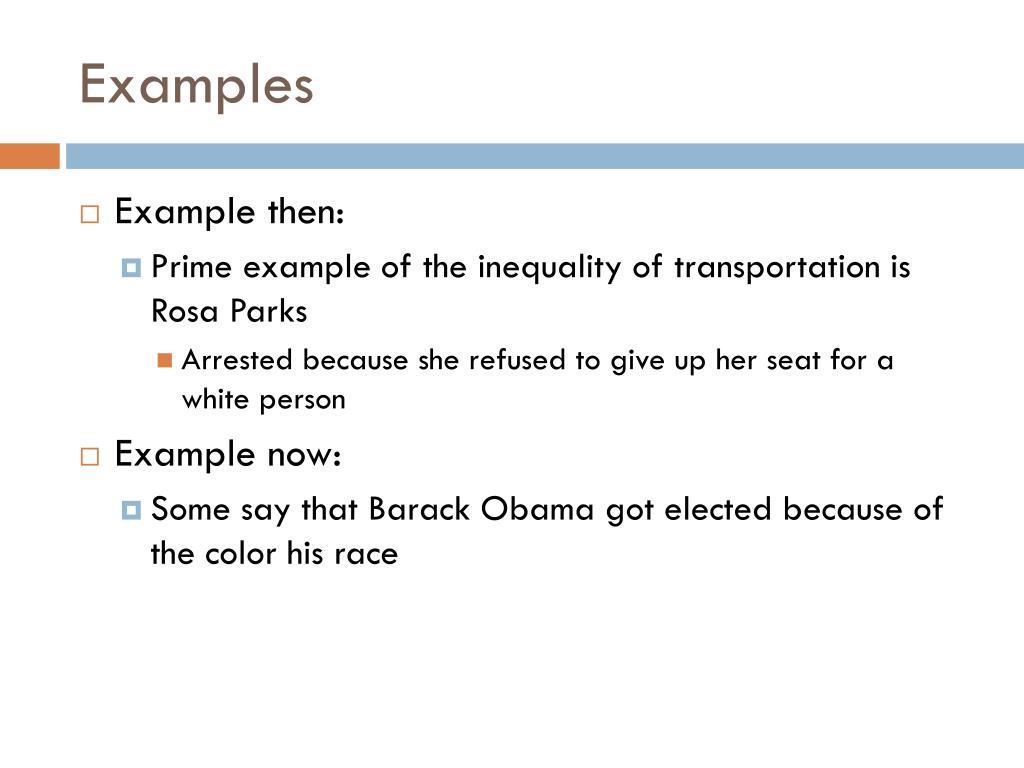 Examples

Example then:

Prime example of the inequality of transportation is Rosa Parks

Arrested because she refused to give up her seat for a white person

Example now:

Some say that Barack Obama got elected because of the color his race